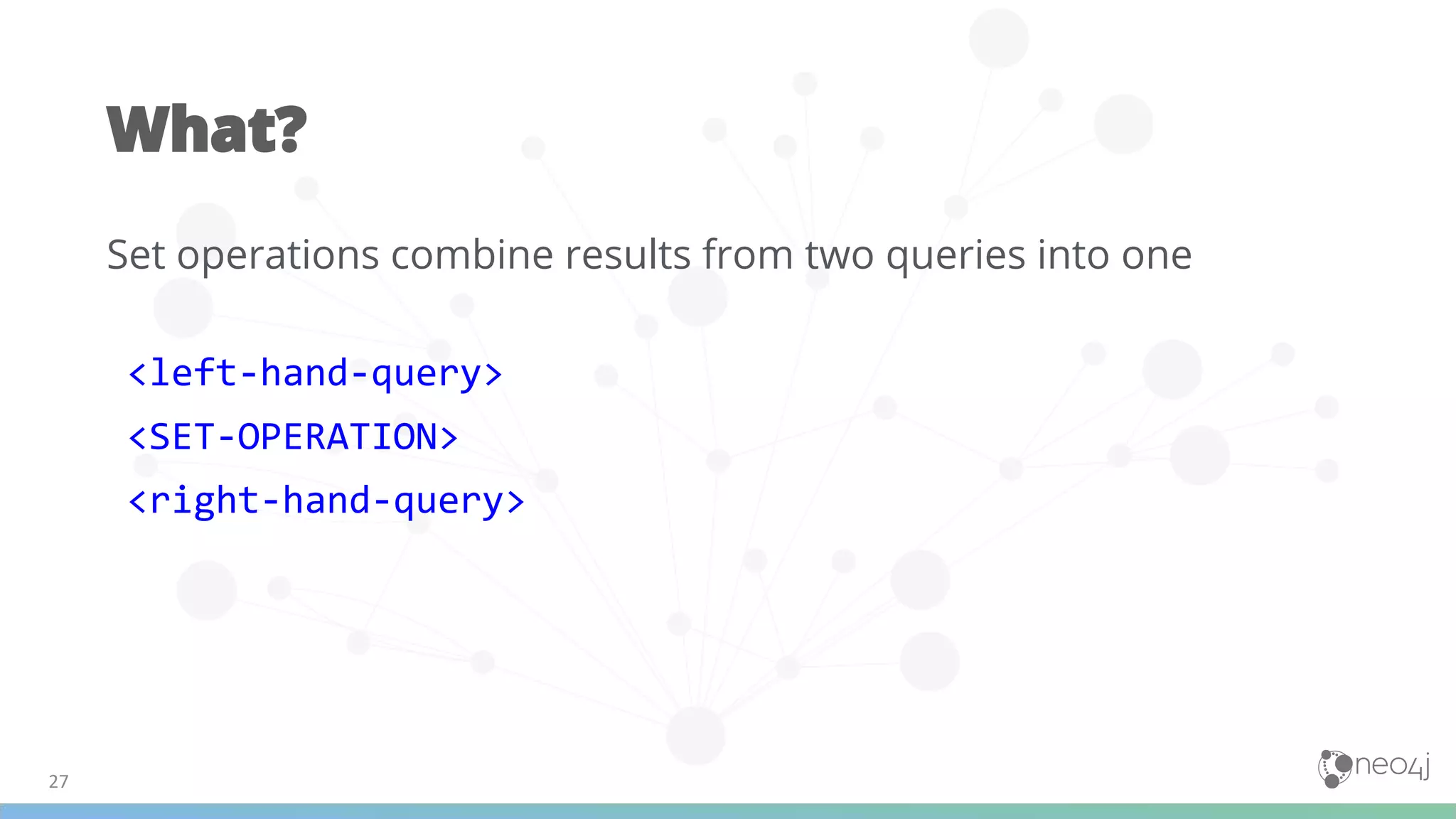 What?

Set operations combine results from two queries into one

<left-hand-query>
<SET-OPERATION>
<right-hand-query>

27

neo4j